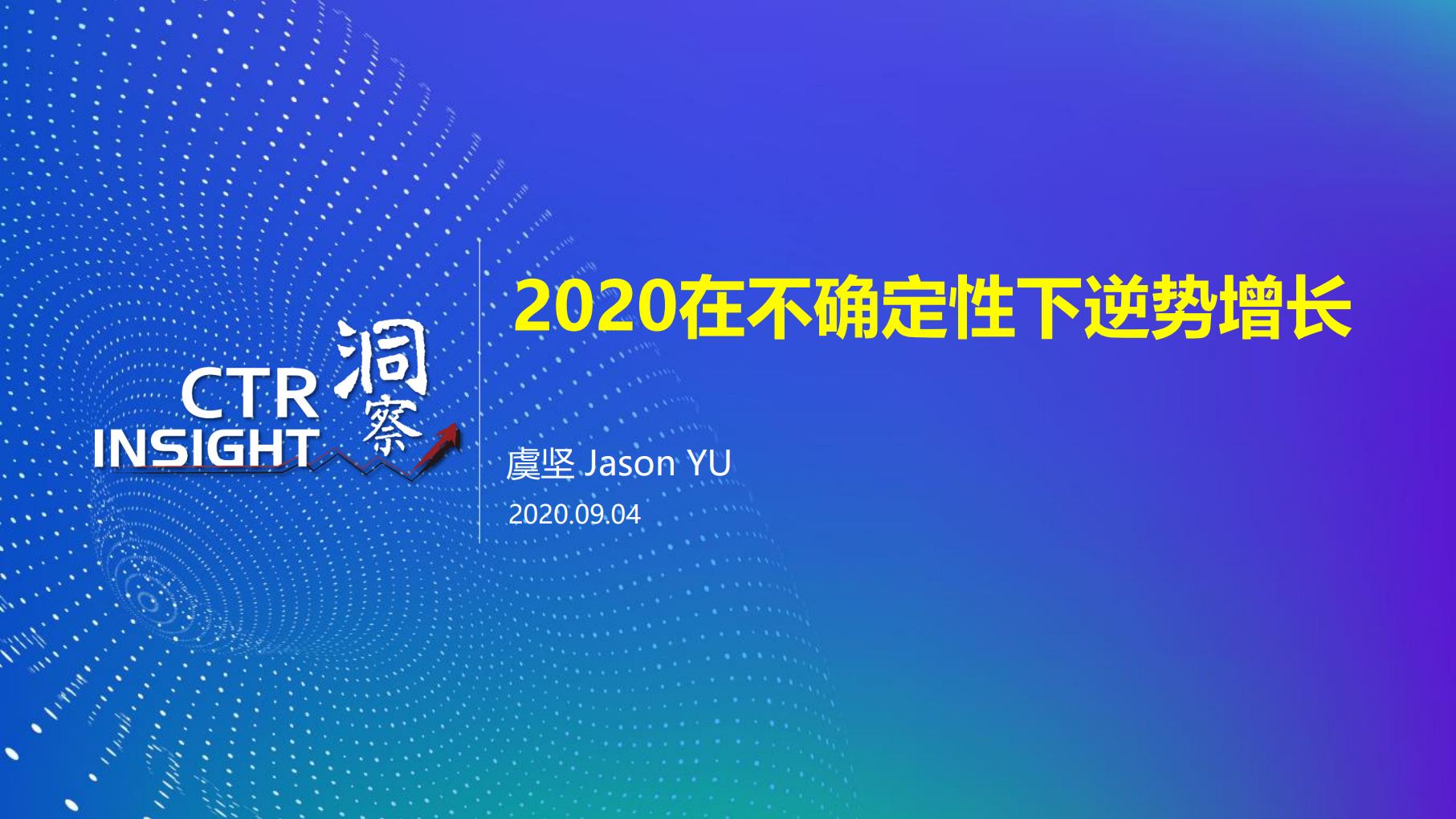 CTR INSIGHT 洞察

2020在不确定性下逆势增长

虞坚 Jason YU
2020.09.04